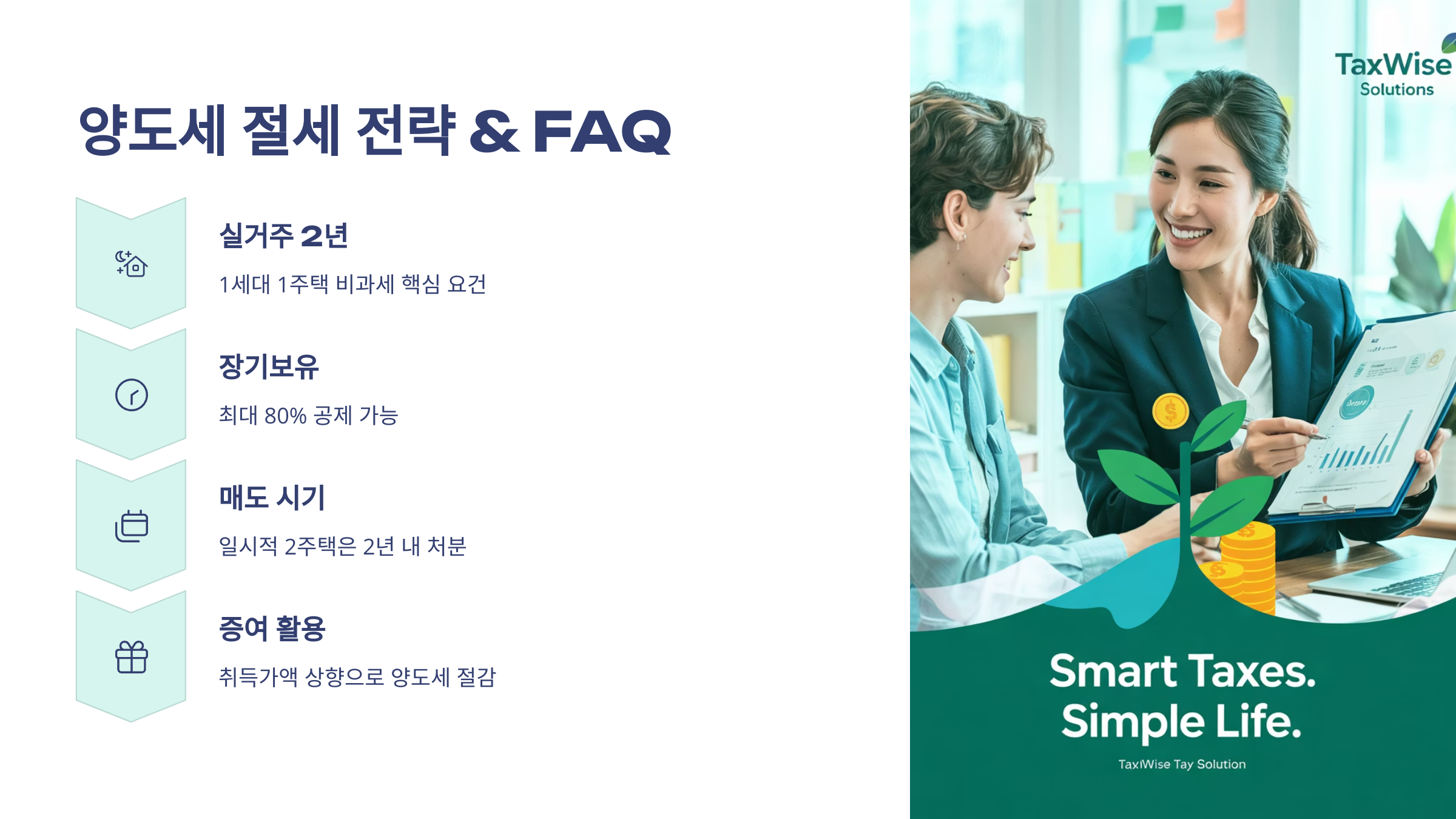 양도세 절세 전략 & FAQ

실거주 2년

1세대 1주택 비과세 핵심 요건

장기보유

최대 80% 공제 가능

매도 시기

일시적 2주택은 2년 내 처분

증여 활용

취득가액 상향으로 양도세 절감

TaxWise Solutions

Smart Taxes. Simple Life.

TaxIWise Tay Solution